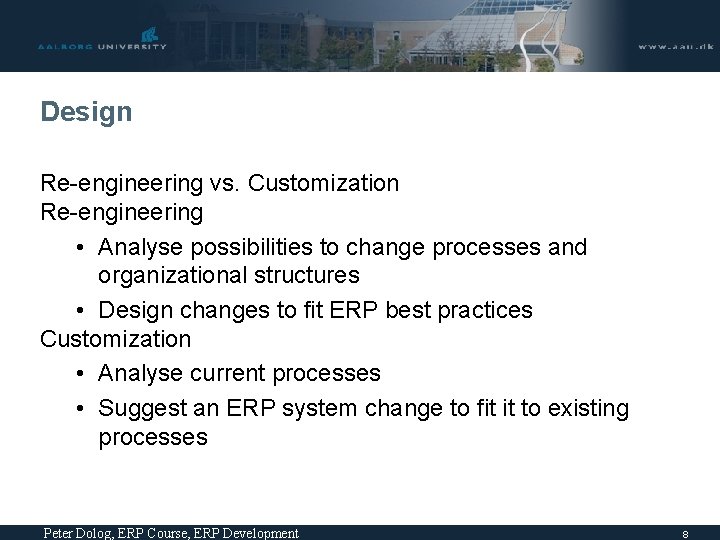 AALBORG UNIVERSITY

www.aau.dk

Design

Re-engineering vs. Customization
Re-engineering

• Analyse possibilities to change processes and organizational structures
• Design changes to fit ERP best practices

Customization

• Analyse current processes
• Suggest an ERP system change to fit it to existing processes

Peter Dolog, ERP Course, ERP Development

8